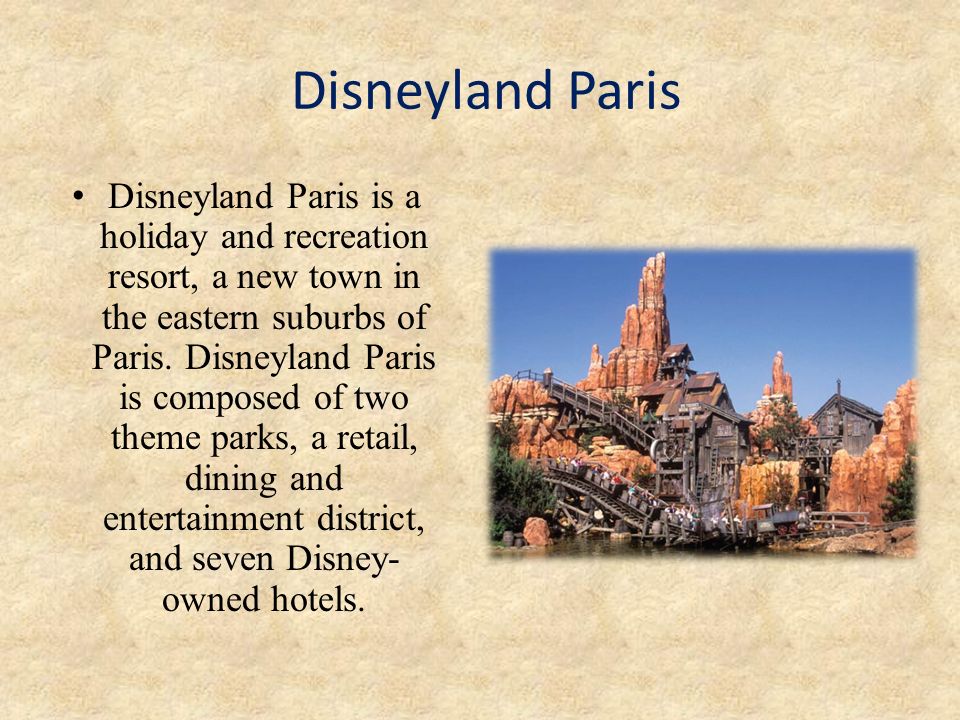 Disneyland Paris

• Disneyland Paris is a holiday and recreation resort, a new town in the eastern suburbs of Paris. Disneyland Paris is composed of two theme parks, a retail, dining and entertainment district, and seven Disney-owned hotels.